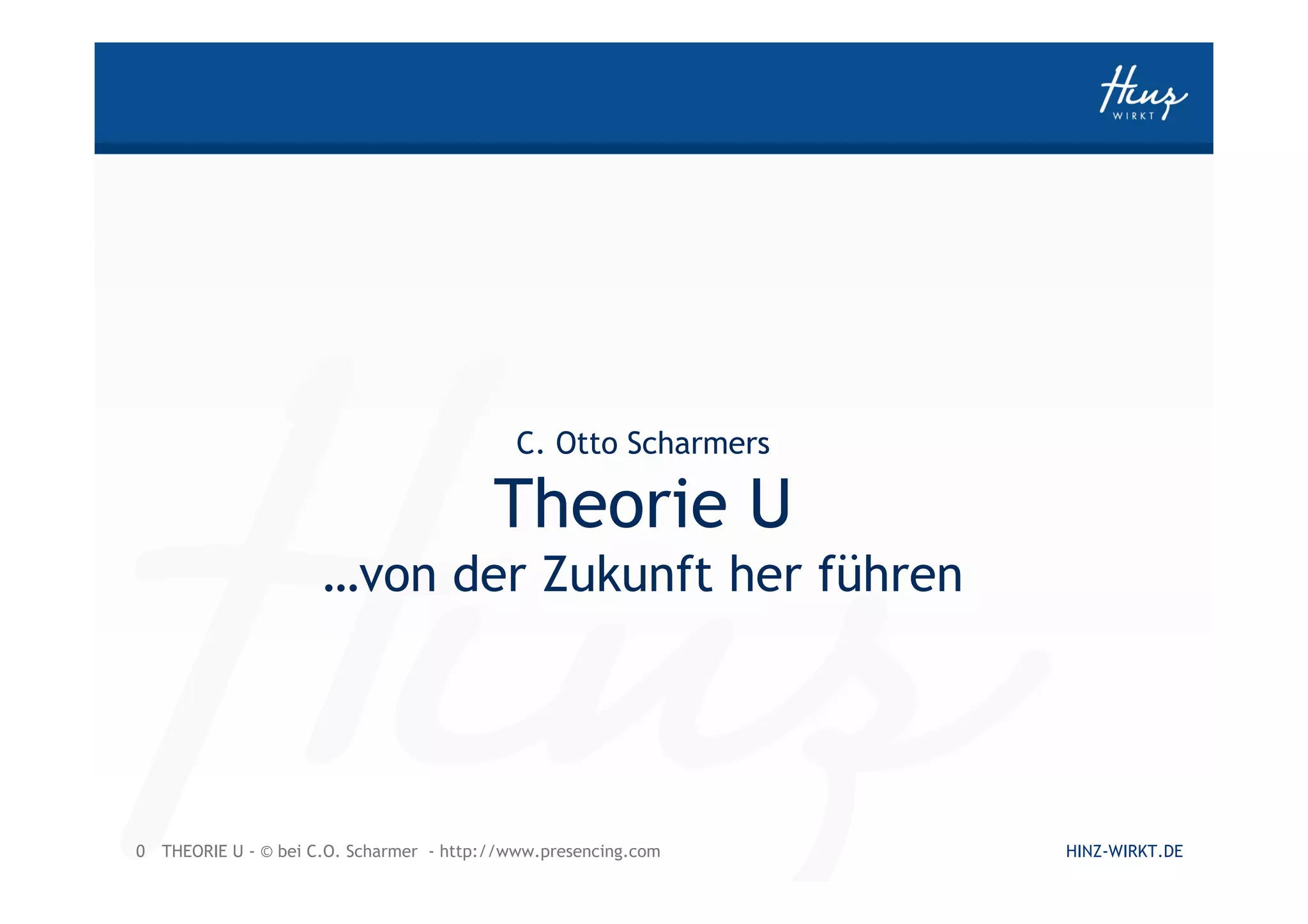 Hinz
WIRKT

C. Otto Scharmers
Theorie U
…von der Zukunft her führen

0 THEORIE U - © bei C.O. Scharmer - http://www.presencing.com

HINZ-WIRKT.DE